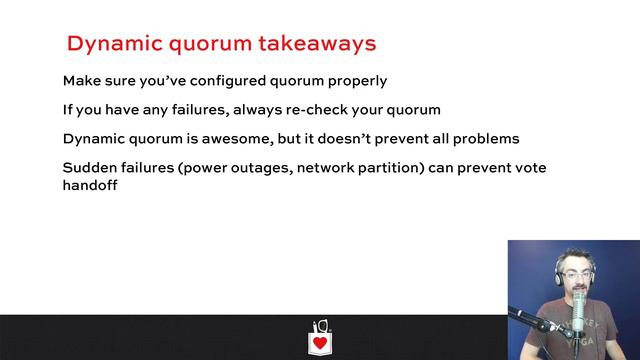 Dynamic quorum takeaways

Make sure you've configured quorum properly

If you have any failures, always re-check your quorum

Dynamic quorum is awesome, but it doesn't prevent all problems

Sudden failures (power outages, network partition) can prevent vote handoff